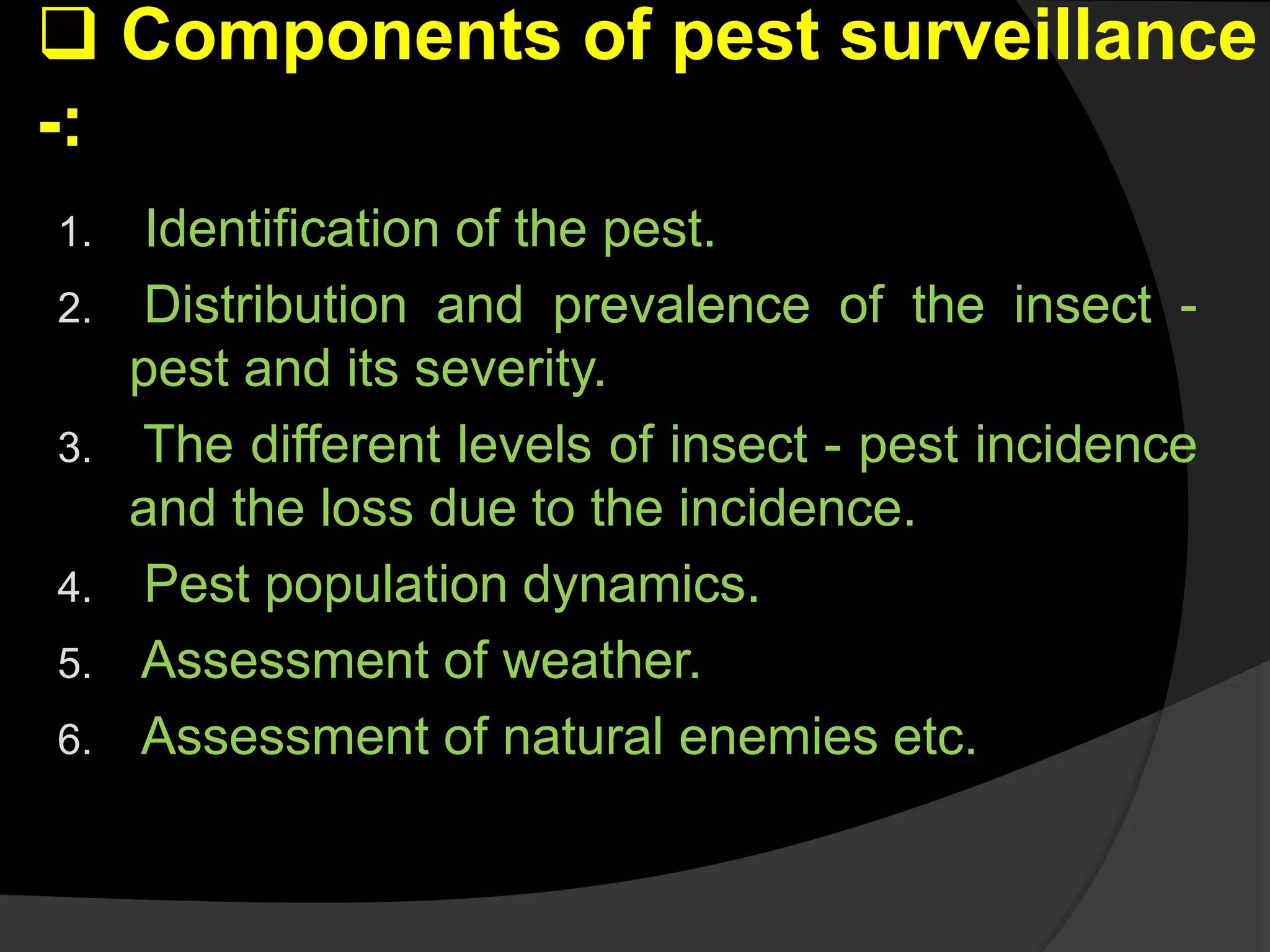 ❑ Components of pest surveillance -:

1. Identification of the pest.
2. Distribution and prevalence of the insect - pest and its severity.
3. The different levels of insect - pest incidence and the loss due to the incidence.
4. Pest population dynamics.
5. Assessment of weather.
6. Assessment of natural enemies etc.